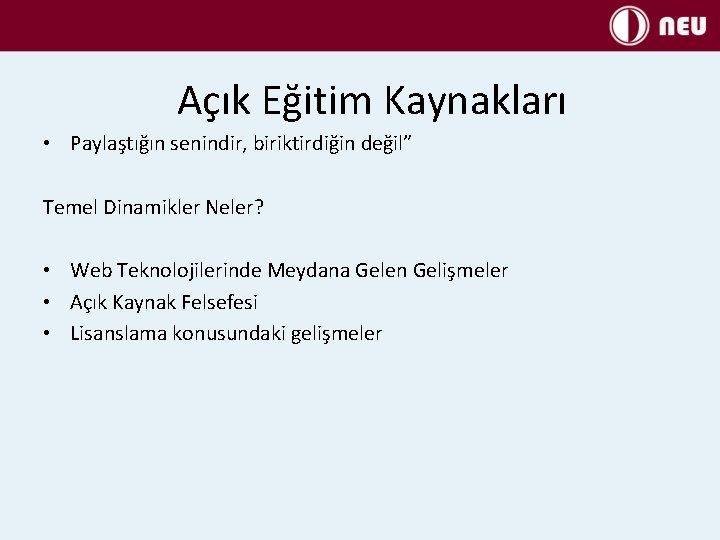 NEU

Açık Eğitim Kaynakları

• Paylaştığın senindir, biriktirdiğin değil”

Temel Dinamikler Neler?

• Web Teknolojilerinde Meydana Gelen Gelişmeler
• Açık Kaynak Felsefesi
• Lisanslama konusundaki gelişmeler